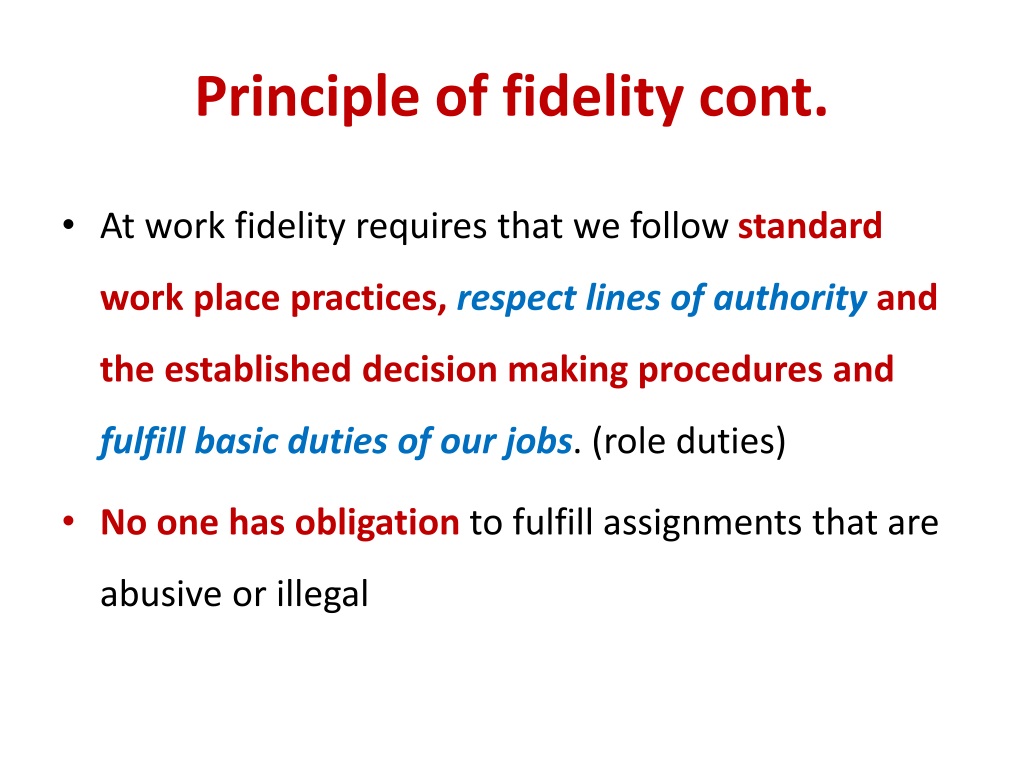 Principle of fidelity cont.

• At work fidelity requires that we follow standard work place practices, respect lines of authority and the established decision making procedures and fulfill basic duties of our jobs. (role duties)

• No one has obligation to fulfill assignments that are abusive or illegal